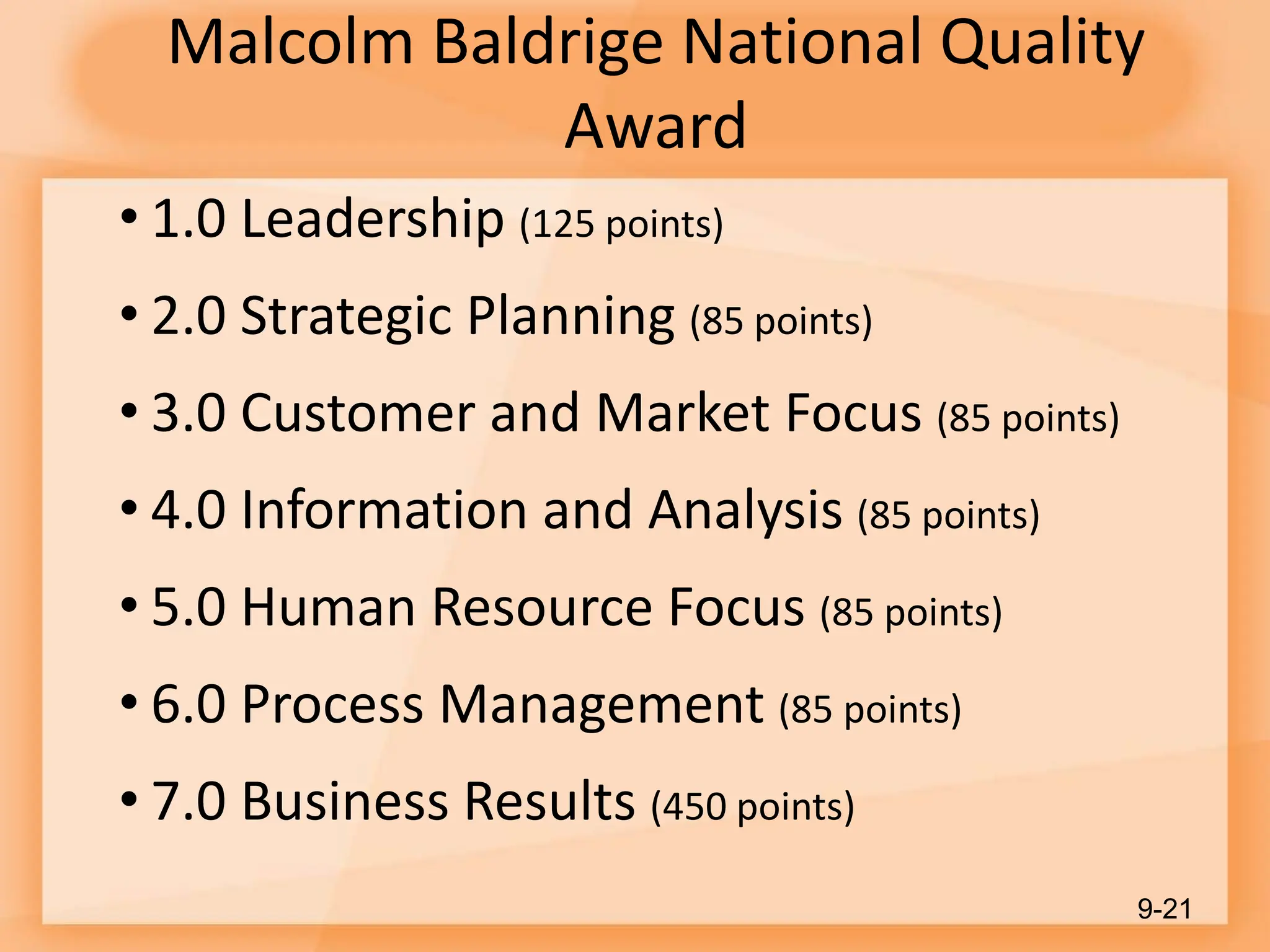 Malcolm Baldrige National Quality Award

• 1.0 Leadership (125 points)
• 2.0 Strategic Planning (85 points)
• 3.0 Customer and Market Focus (85 points)
• 4.0 Information and Analysis (85 points)
• 5.0 Human Resource Focus (85 points)
• 6.0 Process Management (85 points)
• 7.0 Business Results (450 points)

9-21